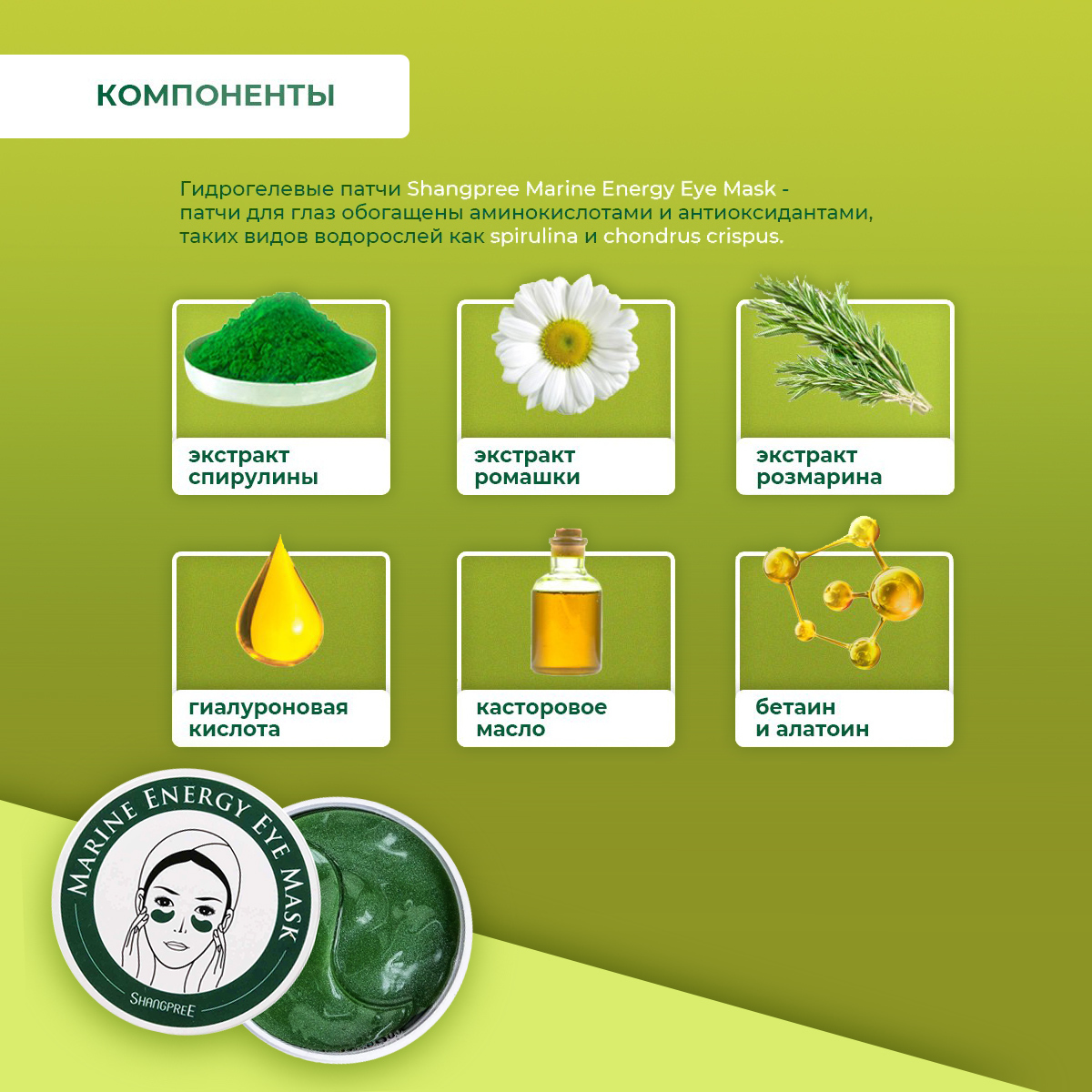 КОМПОНЕНТЫ

Гидрогелевые патчи Shangpree Marine Energy Eye Mask - патчи для глаз обогащены аминокислотами и антиоксидантами, таких видов водорослей как spirulina и chondrus crispus.

экстракт спирулины

экстракт ромашки

экстракт розмарина

гиалуроновая кислота

касторовое масло

бетаин и алатоин

MARINE ENERGY EYE MASK

SHANGPREE